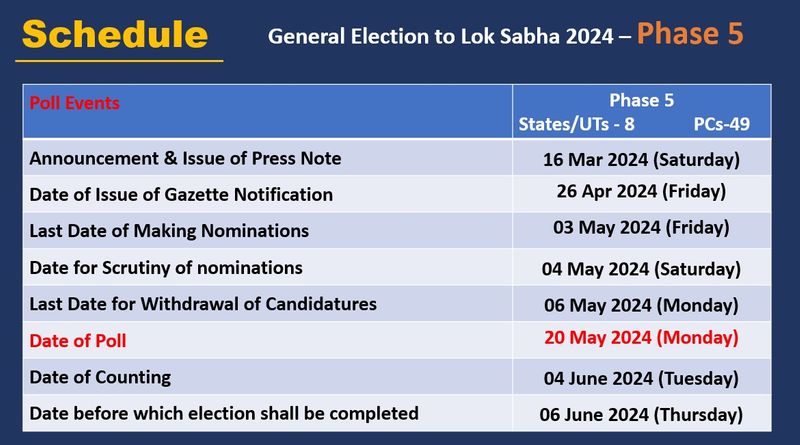 Schedule General Election to Lok Sabha 2024 – Phase 5

| Poll Events | Phase 5 States/UTs - 8 PCs-49 |
|---|---|
| Announcement & Issue of Press Note | 16 Mar 2024 (Saturday) |
| Date of Issue of Gazette Notification | 26 Apr 2024 (Friday) |
| Last Date of Making Nominations | 03 May 2024 (Friday) |
| Date for Scrutiny of nominations | 04 May 2024 (Saturday) |
| Last Date for Withdrawal of Candidatures | 06 May 2024 (Monday) |
| Date of Poll | 20 May 2024 (Monday) |
| Date of Counting | 04 June 2024 (Tuesday) |
| Date before which election shall be completed | 06 June 2024 (Thursday) |